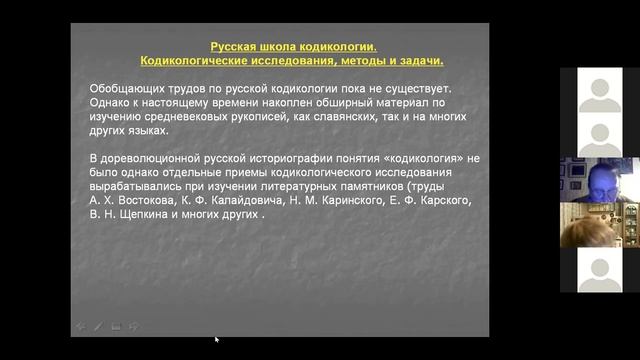 Русская школа кодикологии.
Кодикологические исследования, методы и задачи.

Обобщающих трудов по русской кодикологии пока не существует. Однако к настоящему времени накоплен обширный материал по изучению средневековых рукописей, как славянских, так и на многих других языках.

В дореволюционной русской историографии понятия «кодикология» не было однако отдельные приемы кодикологического исследования вырабатывались при изучении литературных памятников (труды А. Х. Востокова, К. Ф. Калайдовича, Н. М. Каринского, Е. Ф. Карского, В. Н. Щепкина и многих других .